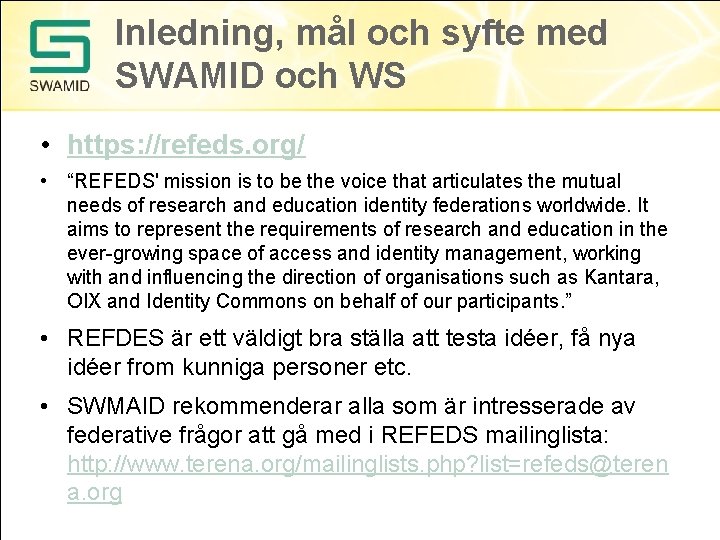 SWAMID

Inledning, mål och syfte med SWAMID och WS

• https://refeds.org/

• “REFEDS' mission is to be the voice that articulates the mutual needs of research and education identity federations worldwide. It aims to represent the requirements of research and education in the ever-growing space of access and identity management, working with and influencing the direction of organisations such as Kantara, OIX and Identity Commons on behalf of our participants.”

• REFDES är ett väldigt bra ställa att testa idéer, få nya idéer from kunniga personer etc.

• SWMAID rekommenderar alla som är intresserade av federative frågor att gå med i REFEDS mailinglista: http://www.terena.org/mailinglists.php?list=refeds@terena.org